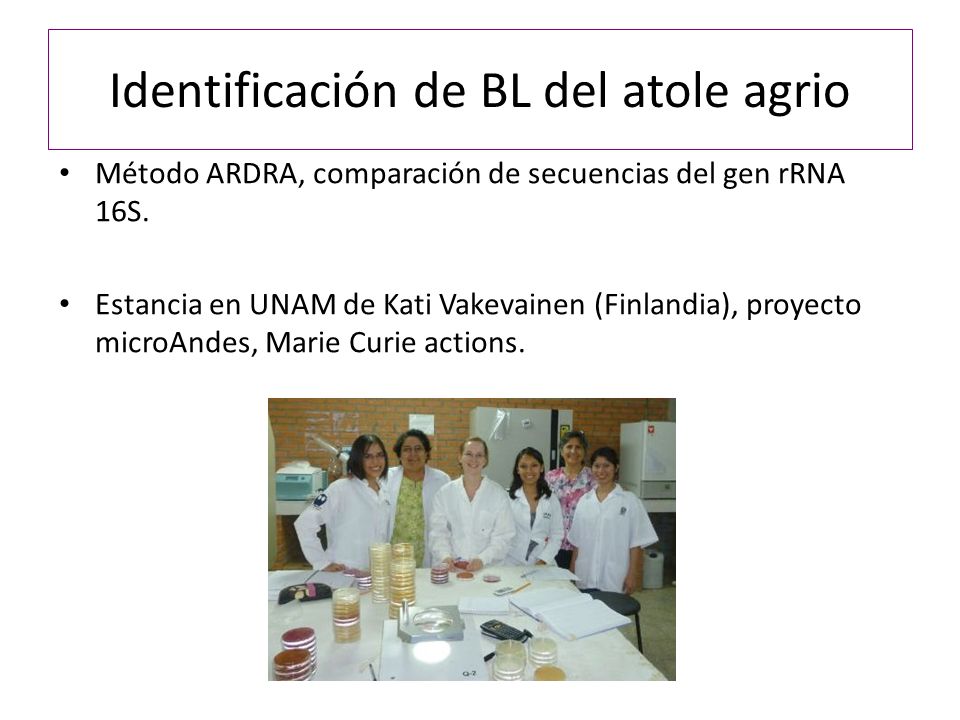 Identificación de BL del atole agrio

• Método ARDRA, comparación de secuencias del gen rRNA 16S.

• Estancia en UNAM de Kati Vakevainen (Finlandia), proyecto microAndes, Marie Curie actions.